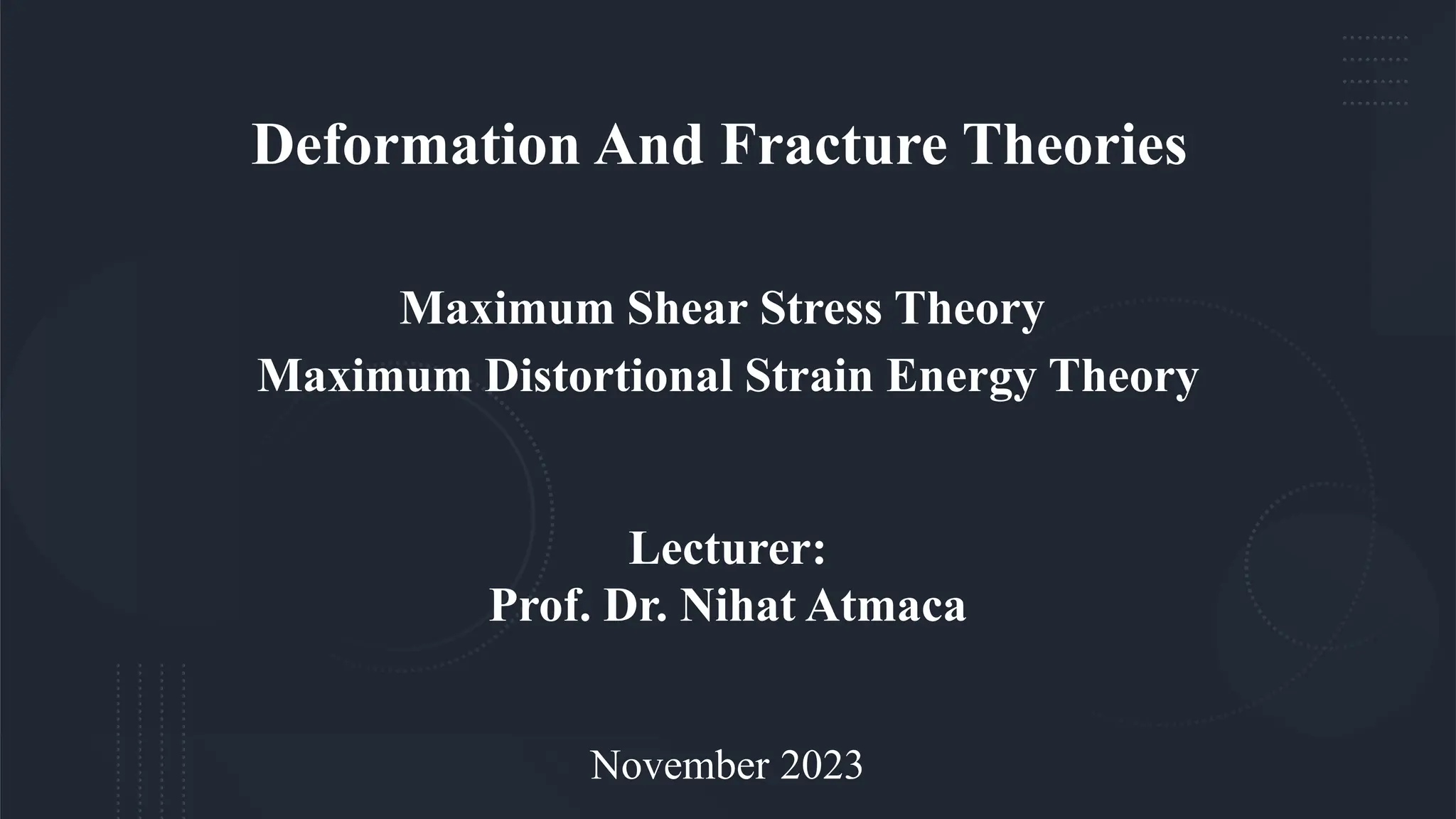 Deformation And Fracture Theories

Maximum Shear Stress Theory
Maximum Distortional Strain Energy Theory

Lecturer:
Prof. Dr. Nihat Atmaca

November 2023